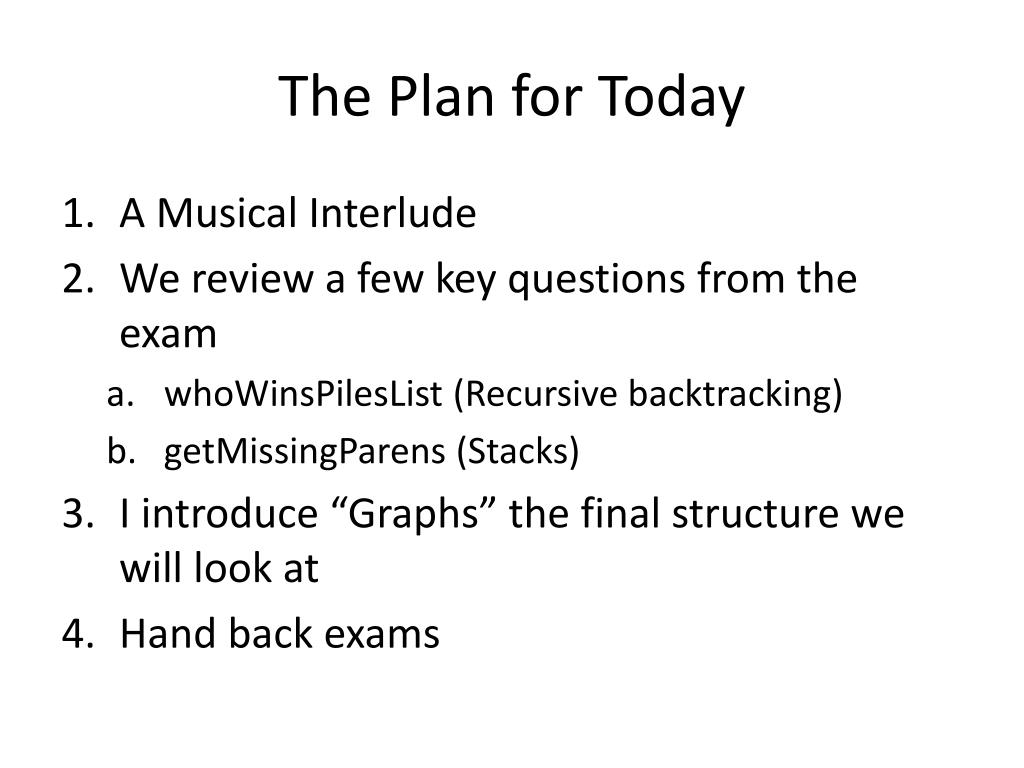 The Plan for Today

1. A Musical Interlude
2. We review a few key questions from the exam
   a. whoWinsPilesList (Recursive backtracking)
   b. getMissingParens (Stacks)
3. I introduce “Graphs” the final structure we will look at
4. Hand back exams